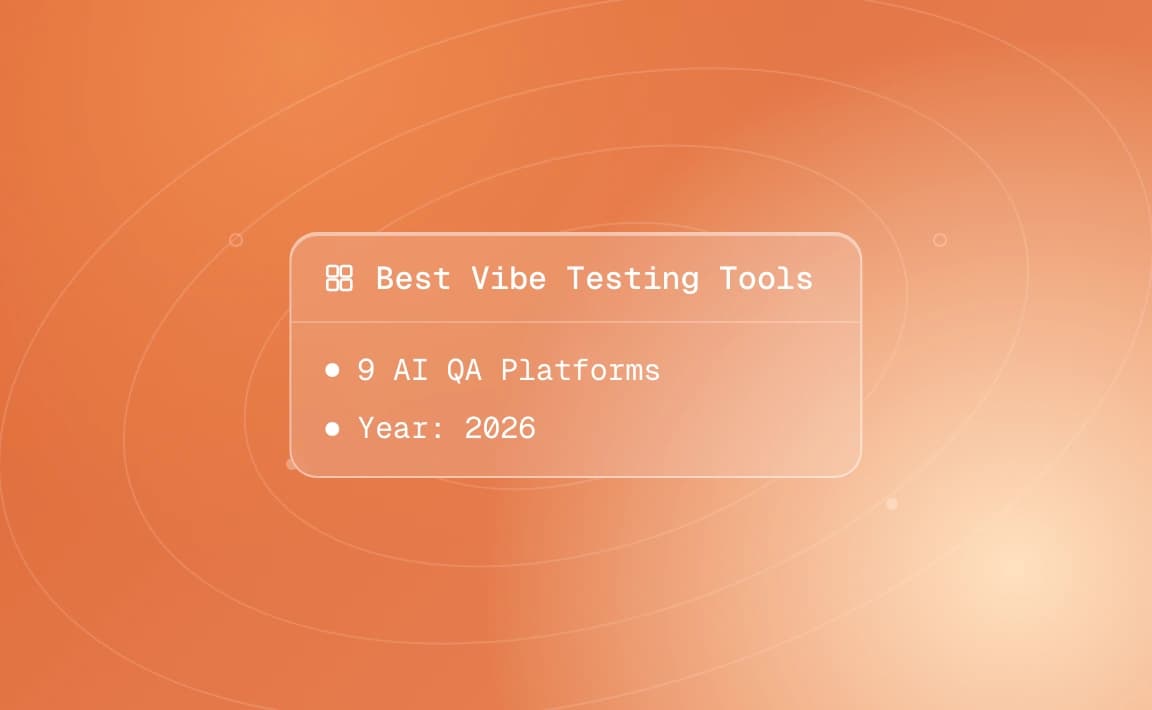 Best Vibe Testing Tools

• 9 AI QA Platforms
• Year: 2026